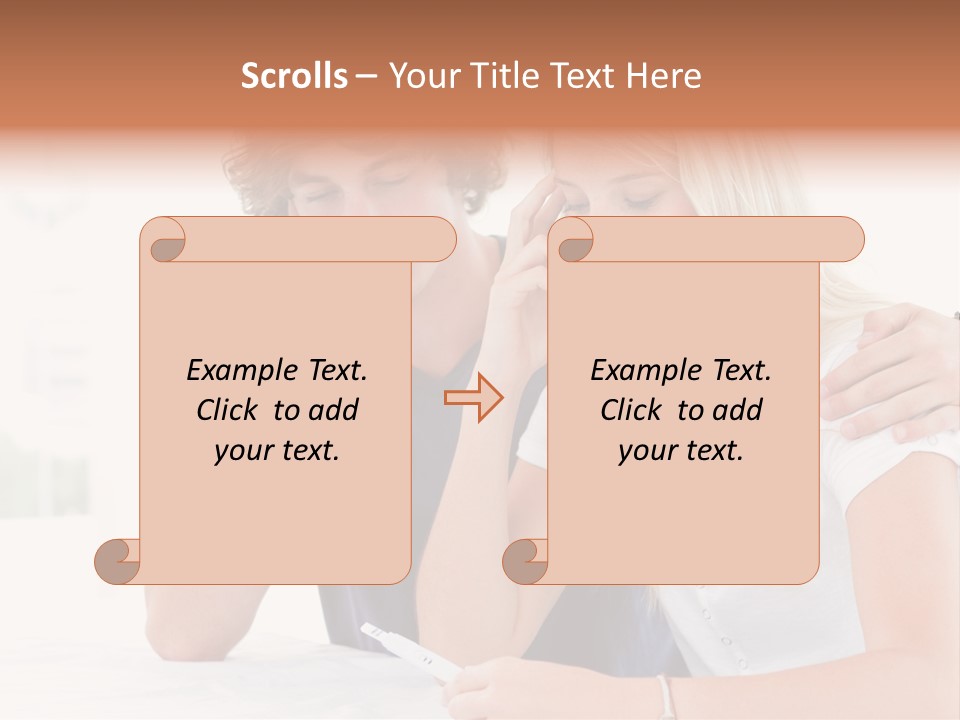 Scrolls – Your Title Text Here

Example Text. Click to add your text.

Example Text. Click to add your text.